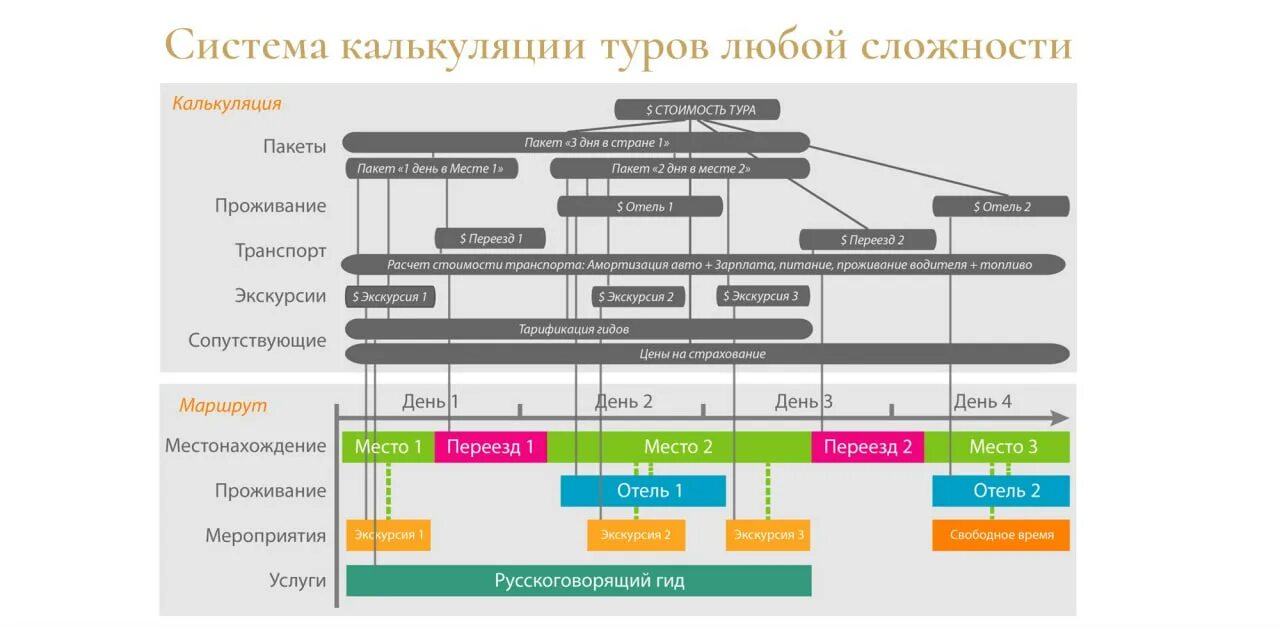 Система калькуляции туров любой сложности

Калькуляция

$ СТОИМОСТЬ ТУРА

Пакеты
Пакет «3 дня в стране 1»
Пакет «1 день в Месте 1»
Пакет «2 дня в месте 2»

Проживание
$ Отель 1
$ Отель 2

Транспорт
$ Переезд 1
$ Переезд 2
Расчет стоимости транспорта: Амортизация авто + Зарплата, питание, проживание водителя + топливо

Экскурсии
$ Экскурсия 1
$ Экскурсия 2
$ Экскурсия 3

Сопутствующие
Тарификация гидов
Цены на страхование

Маршрут

День 1
День 2
День 3
День 4

Местонахождение
Место 1
Переезд 1
Место 2
Переезд 2
Место 3

Проживание
Отель 1
Отель 2

Мероприятия
Экскурсия 1
Экскурсия 2
Экскурсия 3
Свободное время

Услуги
Русскоговорящий гид